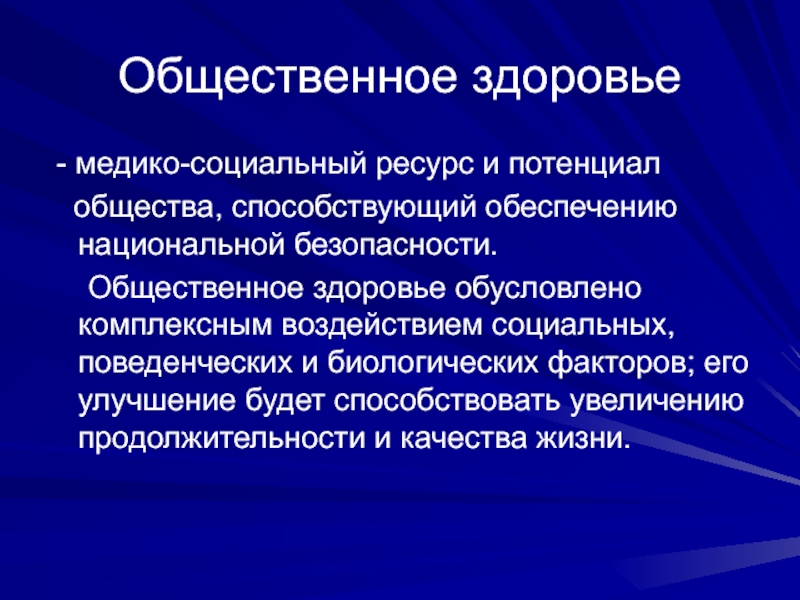 Общественное здоровье

- медико-социальный ресурс и потенциал общества, способствующий обеспечению национальной безопасности.

Общественное здоровье обусловлено комплексным воздействием социальных, поведенческих и биологических факторов; его улучшение будет способствовать увеличению продолжительности и качества жизни.